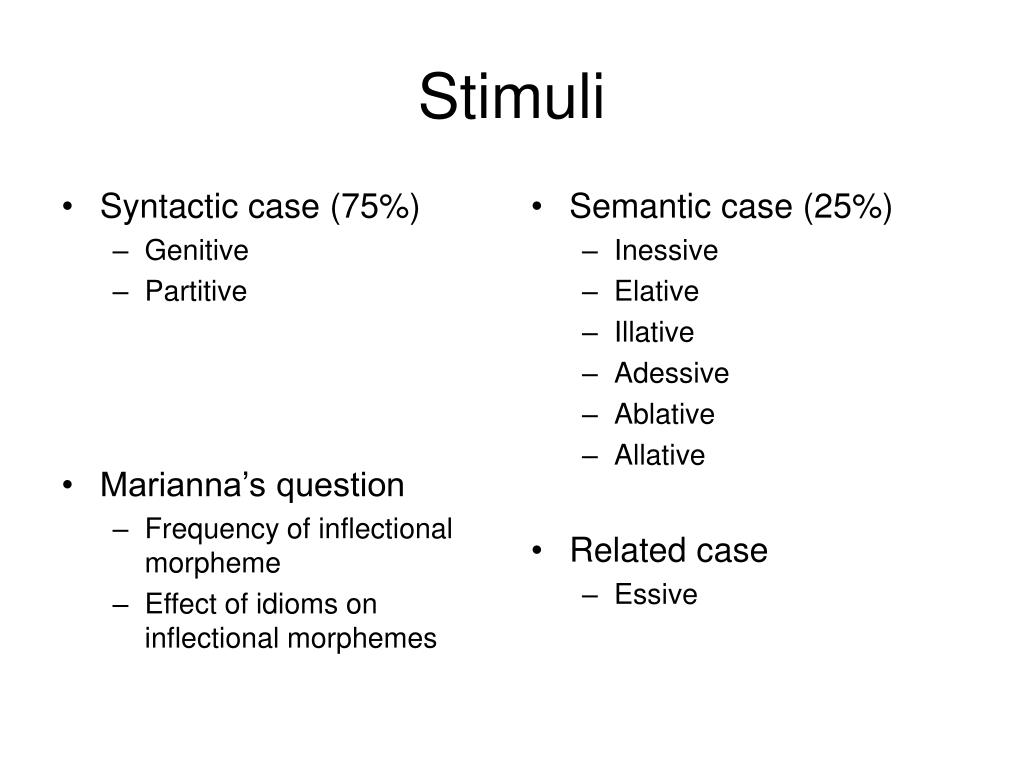 Stimuli

• Syntactic case (75%)
– Genitive
– Partitive

• Marianna's question
– Frequency of inflectional morpheme
– Effect of idioms on inflectional morphemes

• Semantic case (25%)
– Inessive
– Elative
– Illative
– Adessive
– Ablative
– Allative

• Related case
– Essive